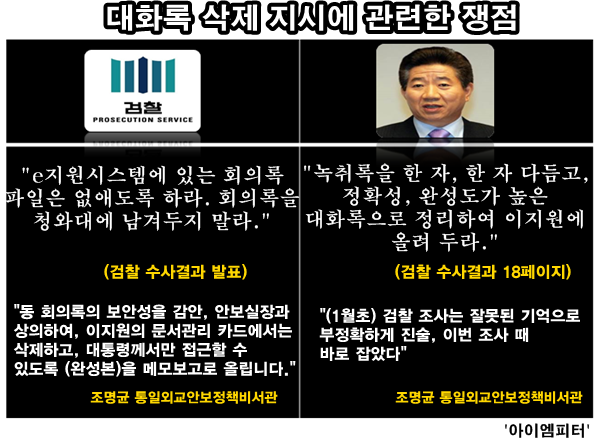 대화록 삭제 지시에 관련한 쟁점

검찰
PROSECUTION SERVICE

"e지원시스템에 있는 회의록 파일은 없애도록 하라. 회의록을 청와대에 남겨두지 말라."

(검찰 수사결과 발표)

"동 회의록의 보안성을 감안, 안보실장과 상의하여, 이지원의 문서관리 카드에서는 삭제하고, 대통령께서만 접근할 수 있도록 (완성본)을 메모보고로 올립니다."

조명균 통일외교안보정책비서관

"녹취록을 한 자, 한 자 다듬고, 정확성, 완성도가 높은 대화록으로 정리하여 이지원에 올려 두라."

(검찰 수사결과 18페이지)

"(1월초) 검찰 조사는 잘못된 기억으로 부정확하게 진술, 이번 조사 때 바로 잡았다"

조명균 통일외교안보정책비서관

'아이엠피터'